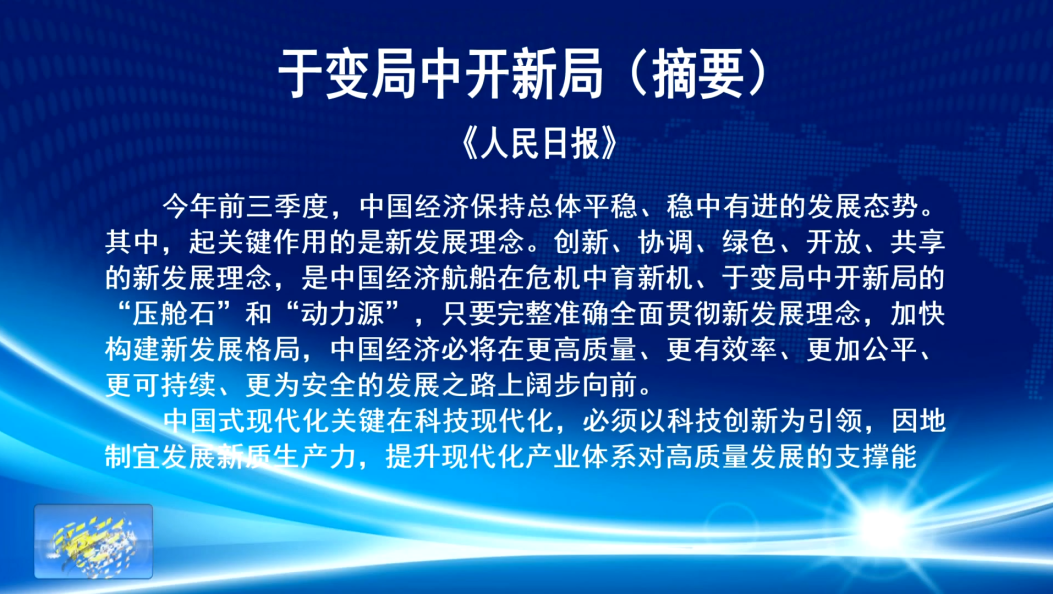 于变局中开新局（摘要）

《人民日报》

今年前三季度，中国经济保持总体平稳、稳中有进的发展态势。其中，起关键作用的是新发展理念。创新、协调、绿色、开放、共享的新发展理念，是中国经济航船在危机中育新机、于变局中开新局的“压舱石”和“动力源”，只要完整准确全面贯彻新发展理念，加快构建新发展格局，中国经济必将在更高质量、更有效率、更加公平、更可持续、更为安全的发展之路上阔步向前。

中国式现代化关键在科技现代化，必须以科技创新为引领，因地制宜发展新质生产力，提升现代化产业体系对高质量发展的支撑能